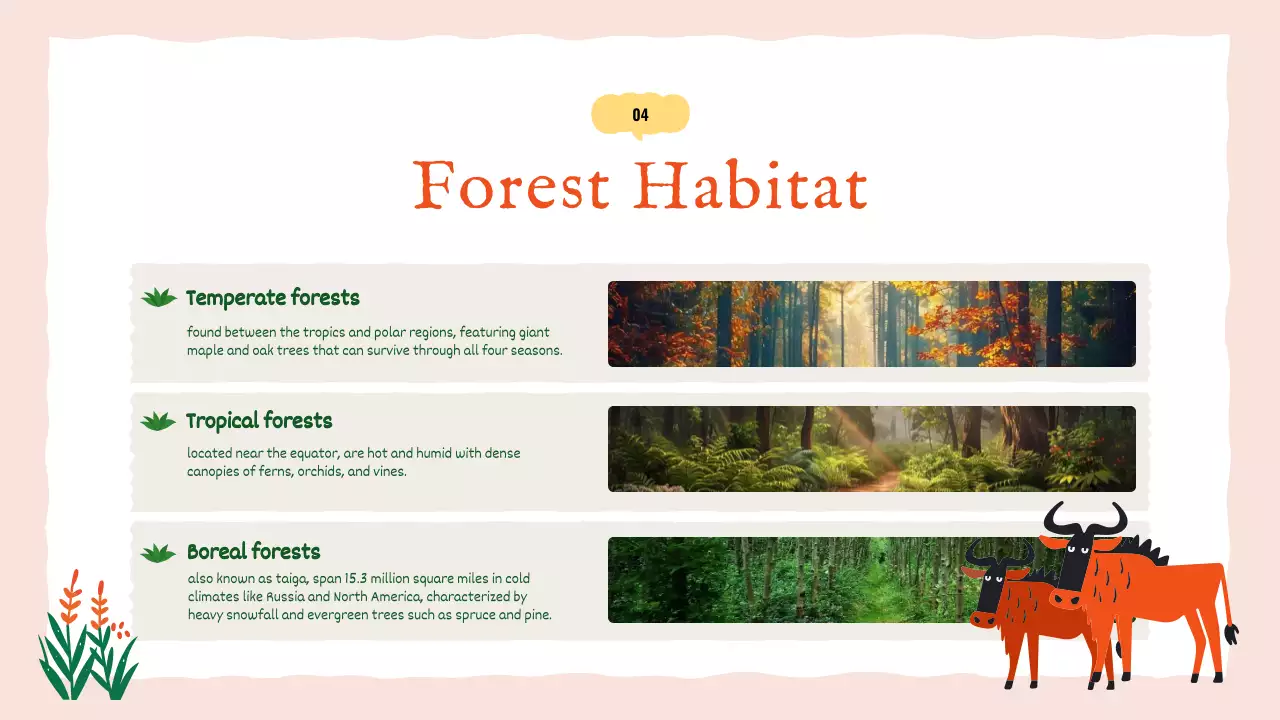 04

Forest Habitat

Temperate forests

found between the tropics and polar regions, featuring giant maple and oak trees that can survive through all four seasons.

Tropical forests

located near the equator, are hot and humid with dense canopies of ferns, orchids, and vines.

Boreal forests

also known as taiga, span 15.3 million square miles in cold climates like Russia and North America, characterized by heavy snowfall and evergreen trees such as spruce and pine.